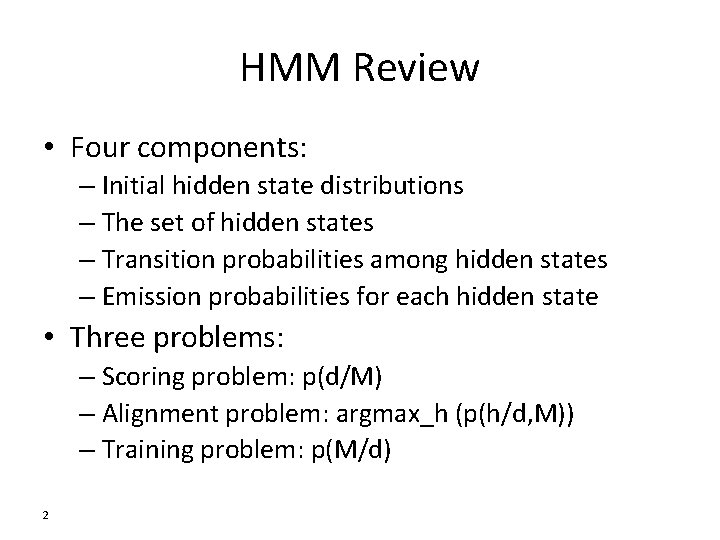 HMM Review

• Four components:
– Initial hidden state distributions
– The set of hidden states
– Transition probabilities among hidden states
– Emission probabilities for each hidden state

• Three problems:
– Scoring problem: p(d/M)
– Alignment problem: argmax_h (p(h/d,M))
– Training problem: p(M/d)

2